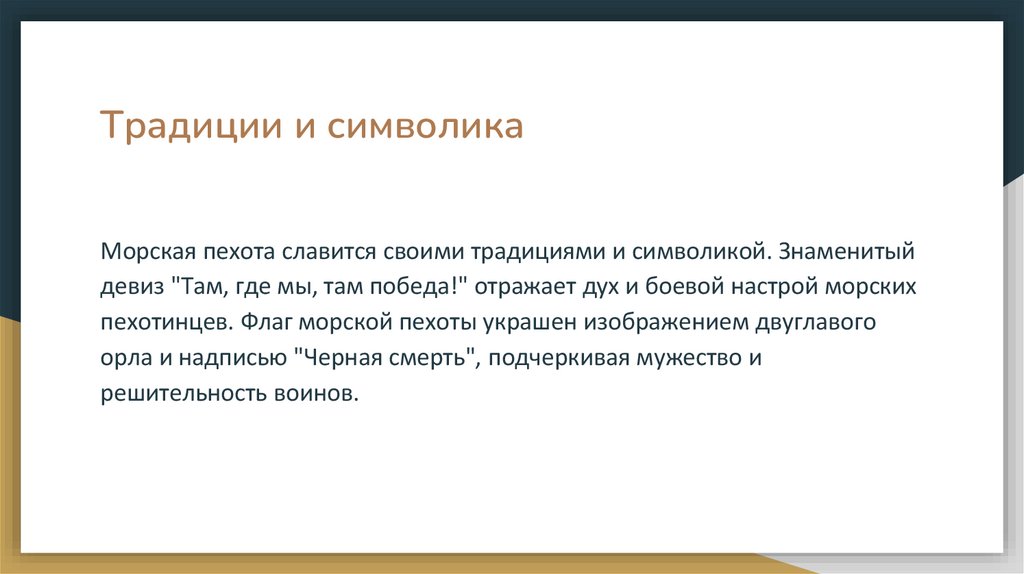 Традиции и символика

Морская пехота славится своими традициями и символикой. Знаменитый девиз "Там, где мы, там победа!" отражает дух и боевой настрой морских пехотинцев. Флаг морской пехоты украшен изображением двуглавого орла и надписью "Черная смерть", подчеркивая мужество и решительность воинов.